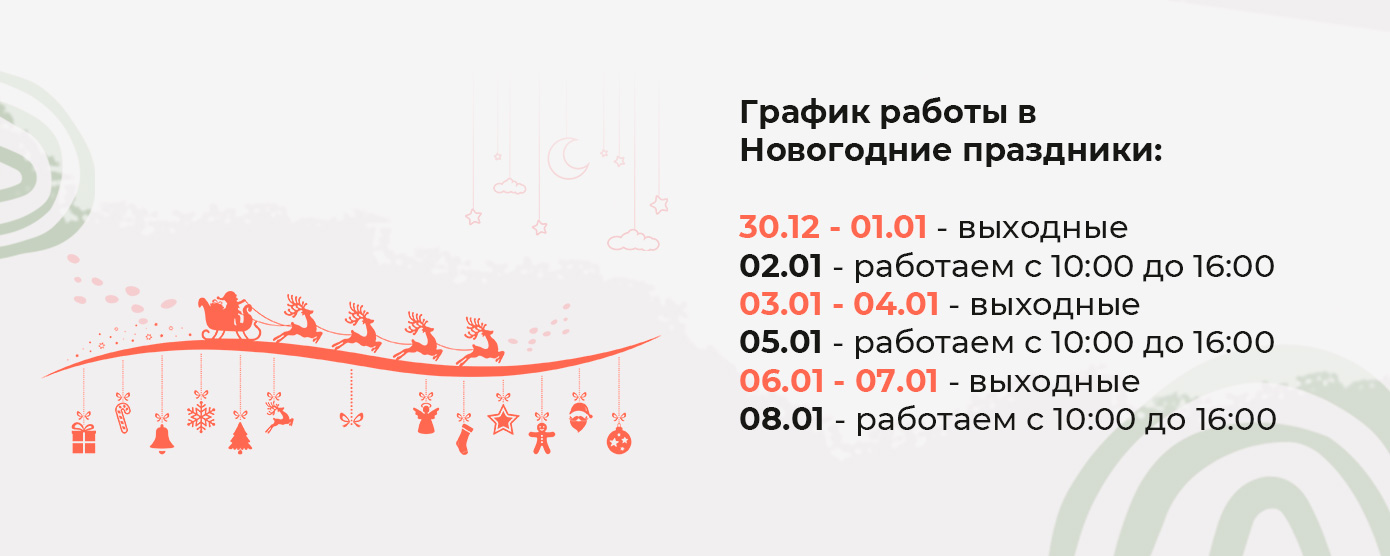 График работы в Новогодние праздники:

30.12 - 01.01 - выходные
02.01 - работаем с 10:00 до 16:00
03.01 - 04.01 - выходные
05.01 - работаем с 10:00 до 16:00
06.01 - 07.01 - выходные
08.01 - работаем с 10:00 до 16:00